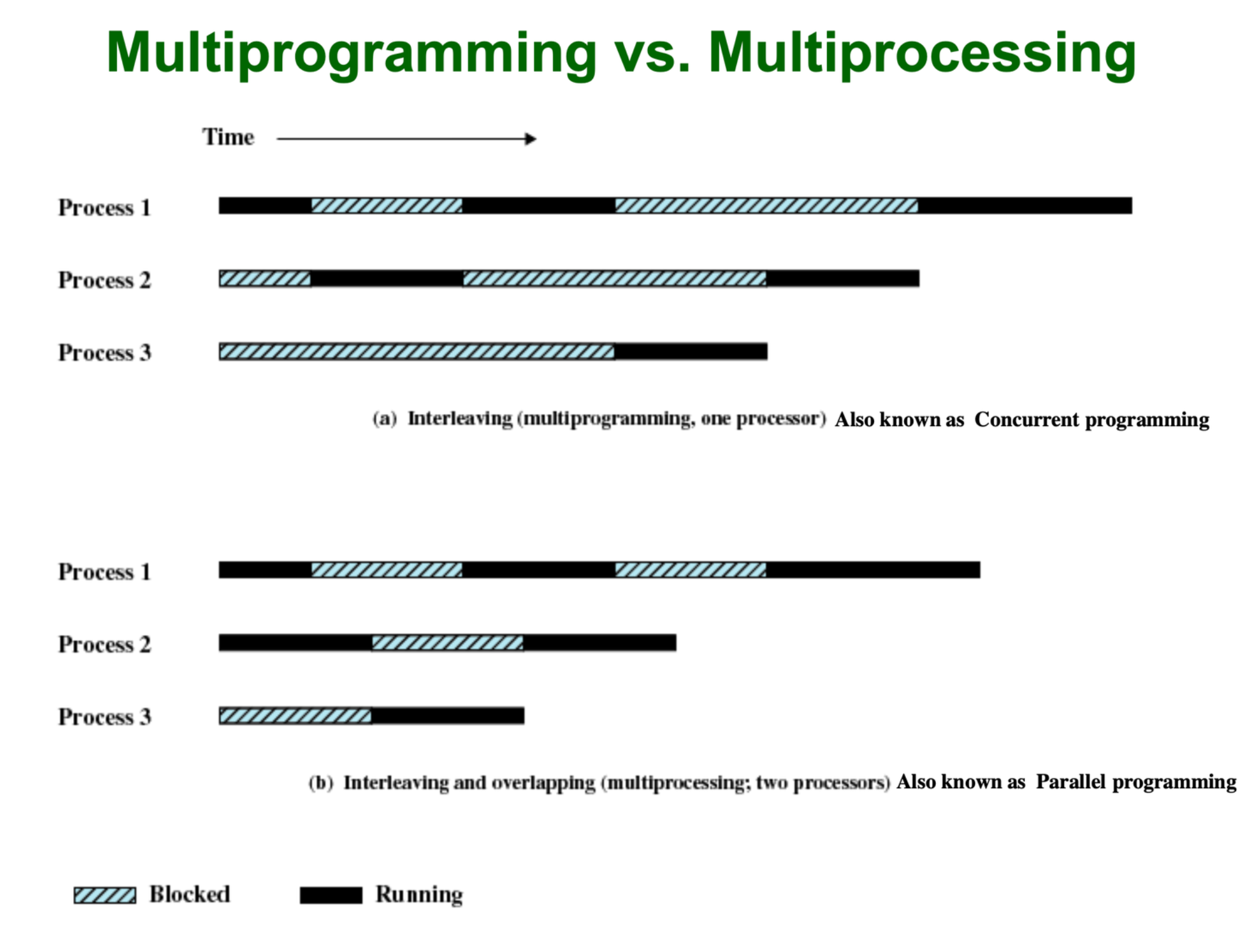 Multiprogramming vs. Multiprocessing

Time

Process 1

Process 2

Process 3

(a) Interleaving (multiprogramming, one processor) Also known as Concurrent programming

Process 1

Process 2

Process 3

(b) Interleaving and overlapping (multiprocessing; two processors) Also known as Parallel programming

Blocked

Running